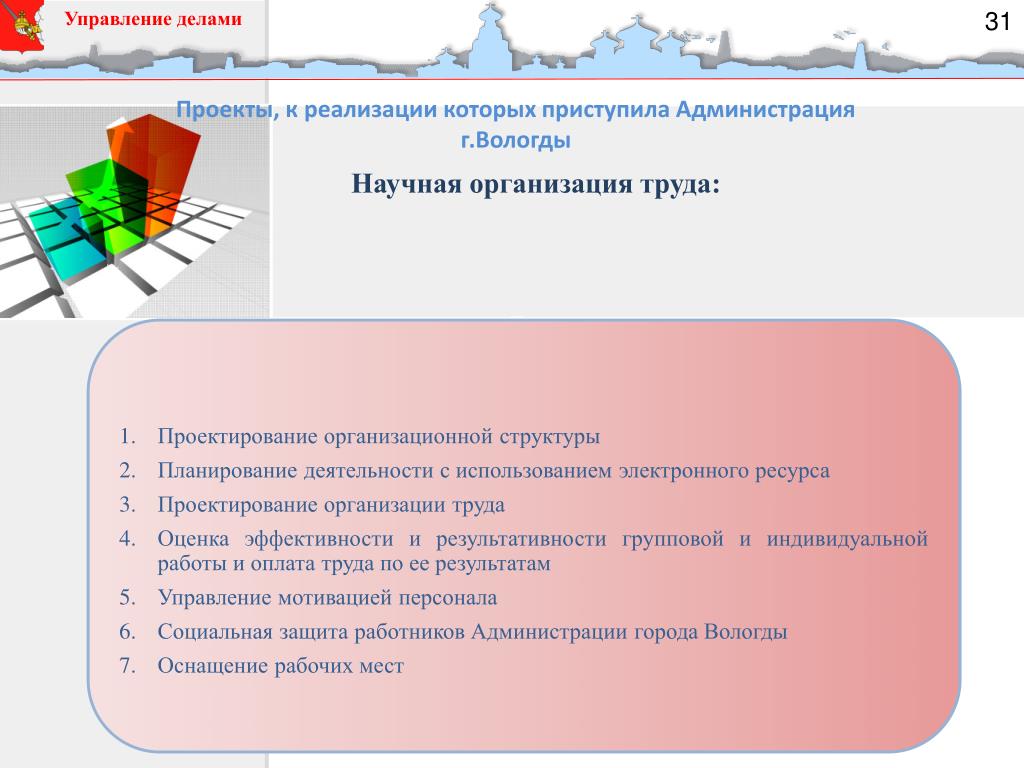 Управление делами

31

Проекты, к реализации которых приступила Администрация г.Вологды

Научная организация труда:

1. Проектирование организационной структуры
2. Планирование деятельности с использованием электронного ресурса
3. Проектирование организации труда
4. Оценка эффективности и результативности групповой и индивидуальной работы и оплата труда по ее результатам
5. Управление мотивацией персонала
6. Социальная защита работников Администрации города Вологды
7. Оснащение рабочих мест